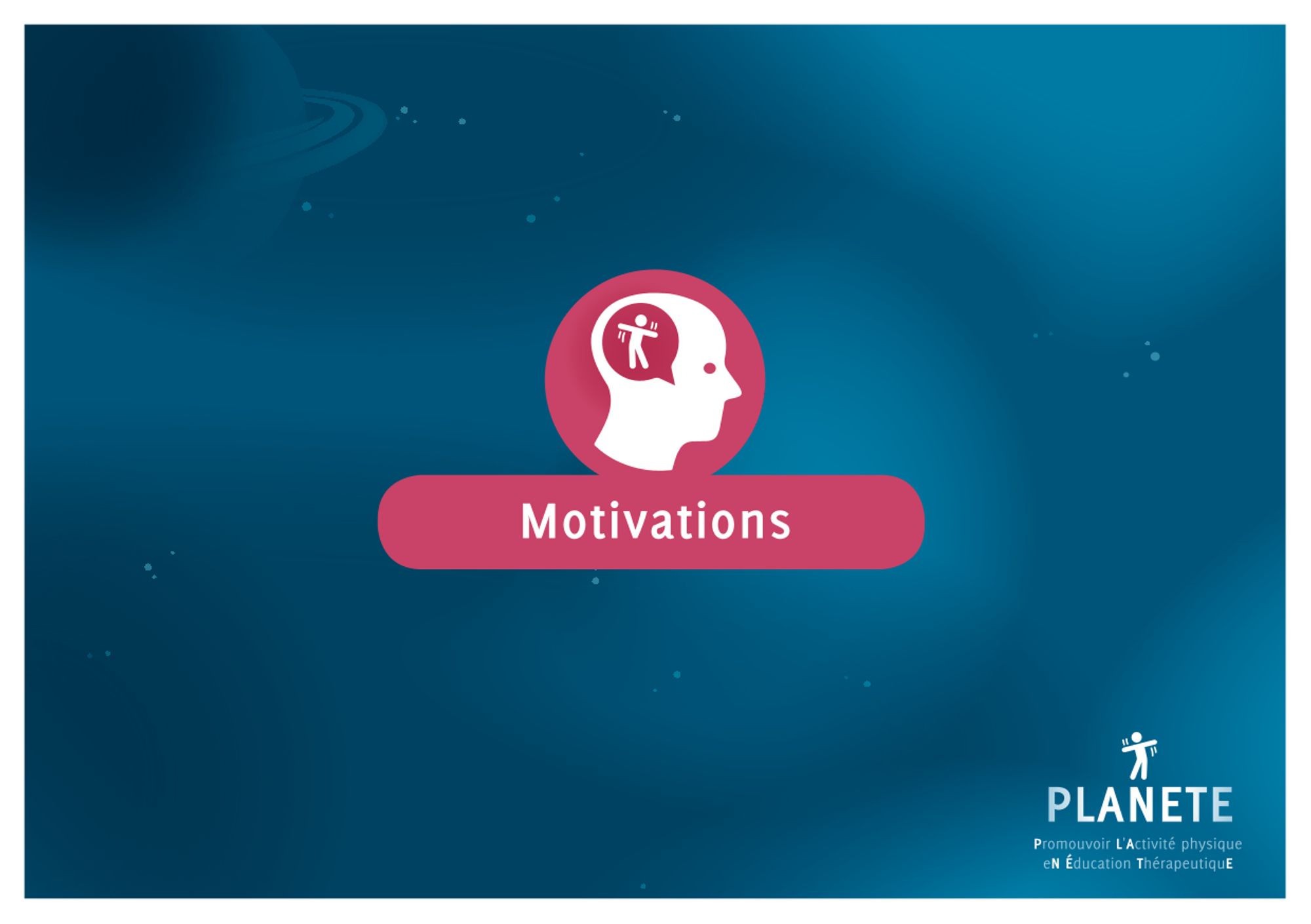 Motivations

PLANETE

Promouvoir L'Activité physique eN Éducation ThérapeutiquE